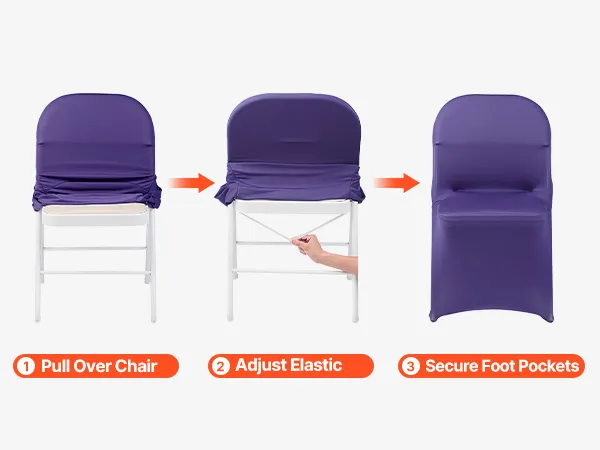 1 Pull Over Chair

2 Adjust Elastic

3 Secure Foot Pockets